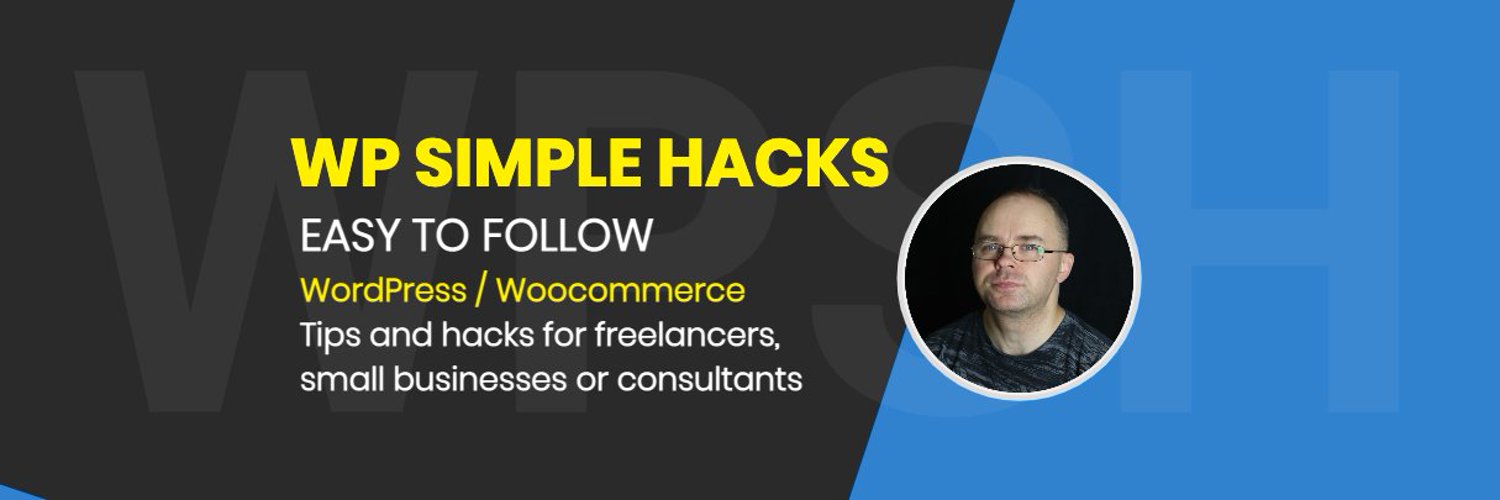 WPSH

WP SIMPLE HACKS

EASY TO FOLLOW

WordPress / Woocommerce

Tips and hacks for freelancers, small businesses or consultants